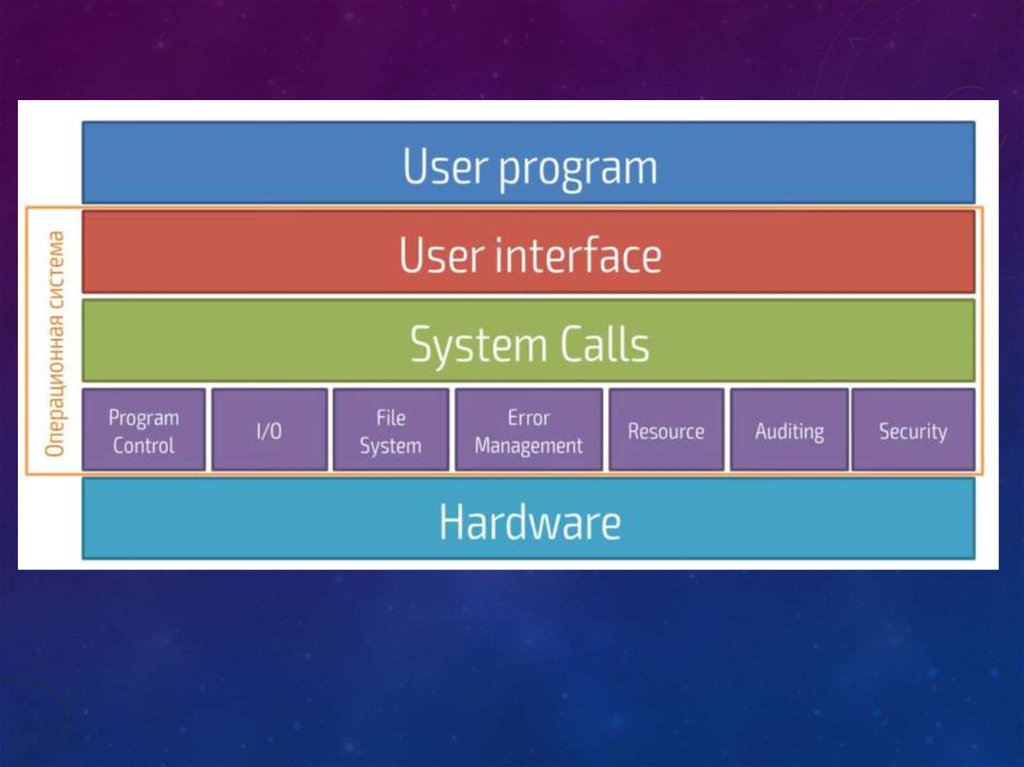 User program

Операционная система

User interface

System Calls

Program Control

I/O

File System

Error Management

Resource

Auditing

Security

Hardware